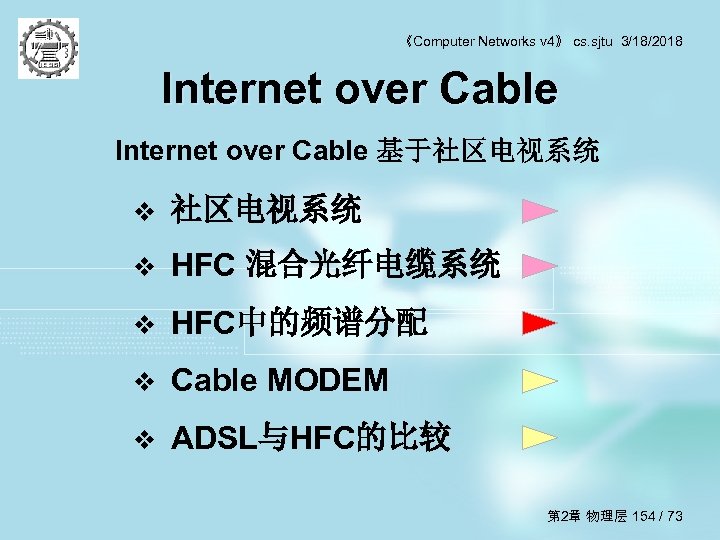 《Computer Networks v4》 cs.sjtu 3/18/2018

Internet over Cable

Internet over Cable 基于社区电视系统

❖ 社区电视系统

❖ HFC 混合光纤电缆系统

❖ HFC中的频谱分配

❖ Cable MODEM

❖ ADSL与HFC的比较

第2章 物理层 154 / 73